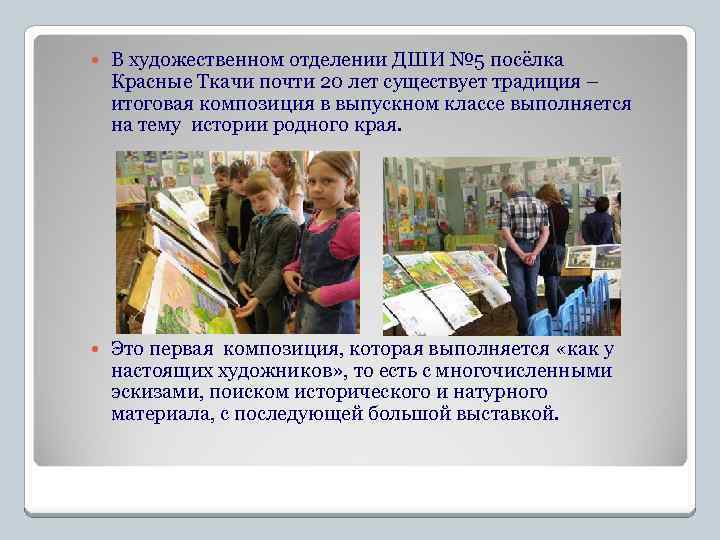 В художественном отделении ДШИ №5 посёлка Красные Ткачи почти 20 лет существует традиция – итоговая композиция в выпускном классе выполняется на тему истории родного края.

Это первая композиция, которая выполняется «как у настоящих художников», то есть с многочисленными эскизами, поиском исторического и натурного материала, с последующей большой выставкой.